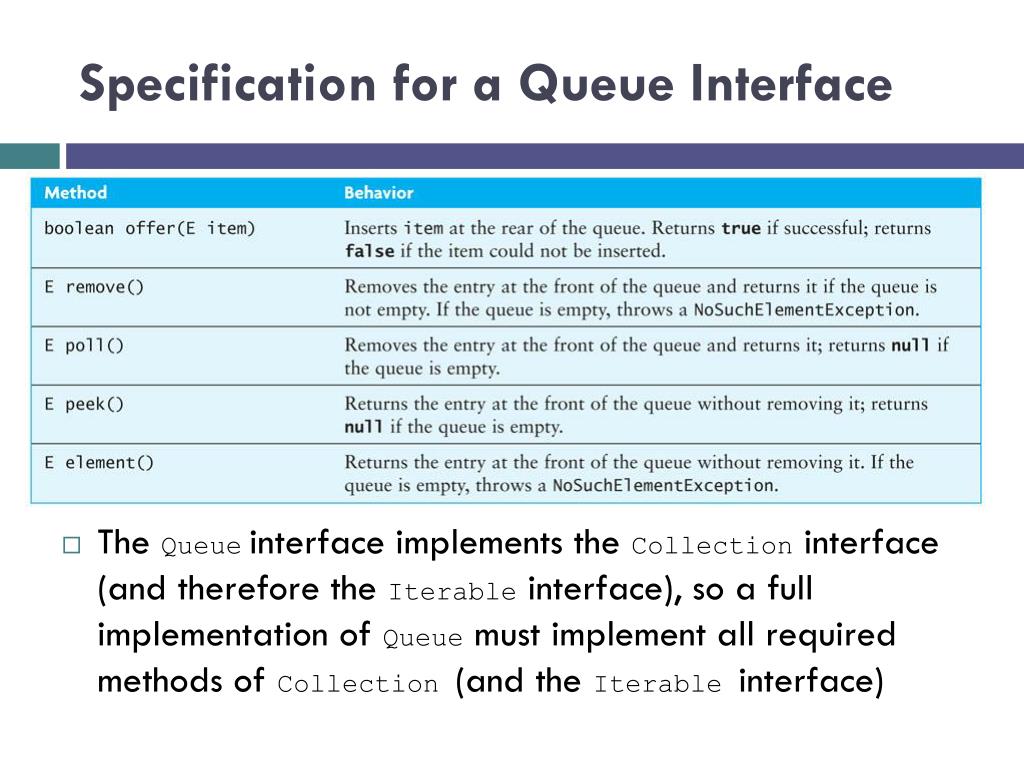 Specification for a Queue Interface

| Method | Behavior |
|---|---|
| boolean offer(E item) | Inserts item at the rear of the queue. Returns true if successful; returns false if the item could not be inserted. |
| E remove() | Removes the entry at the front of the queue and returns it if the queue is not empty. If the queue is empty, throws a NoSuchElementException. |
| E poll() | Removes the entry at the front of the queue and returns it; returns null if the queue is empty. |
| E peek() | Returns the entry at the front of the queue without removing it; returns null if the queue is empty. |
| E element() | Returns the entry at the front of the queue without removing it. If the queue is empty, throws a NoSuchElementException. |

□ The Queue interface implements the Collection interface (and therefore the Iterable interface), so a full implementation of Queue must implement all required methods of Collection (and the Iterable interface)